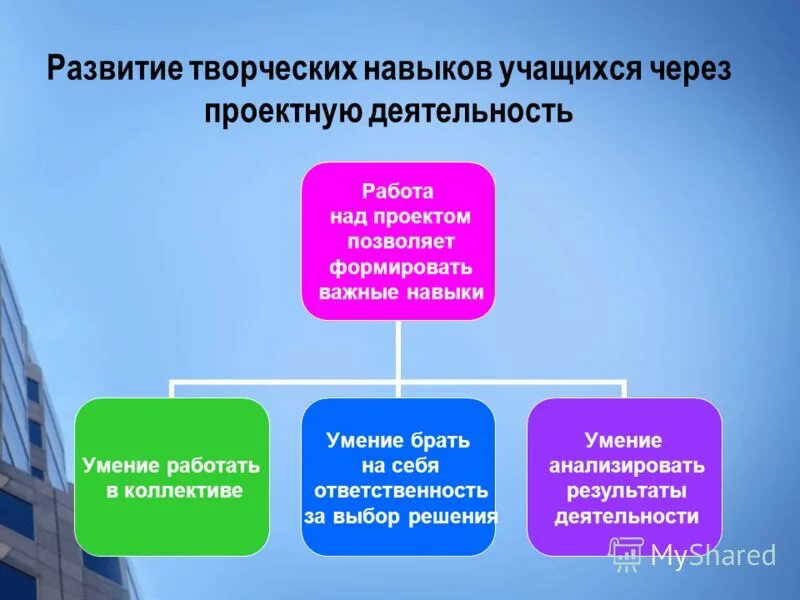 Развитие творческих навыков учащихся через проектную деятельность

Работа над проектом позволяет формировать важные навыки

Умение работать в коллективе

Умение брать на себя ответственность за выбор решения

Умение анализировать результаты деятельности

MyShared